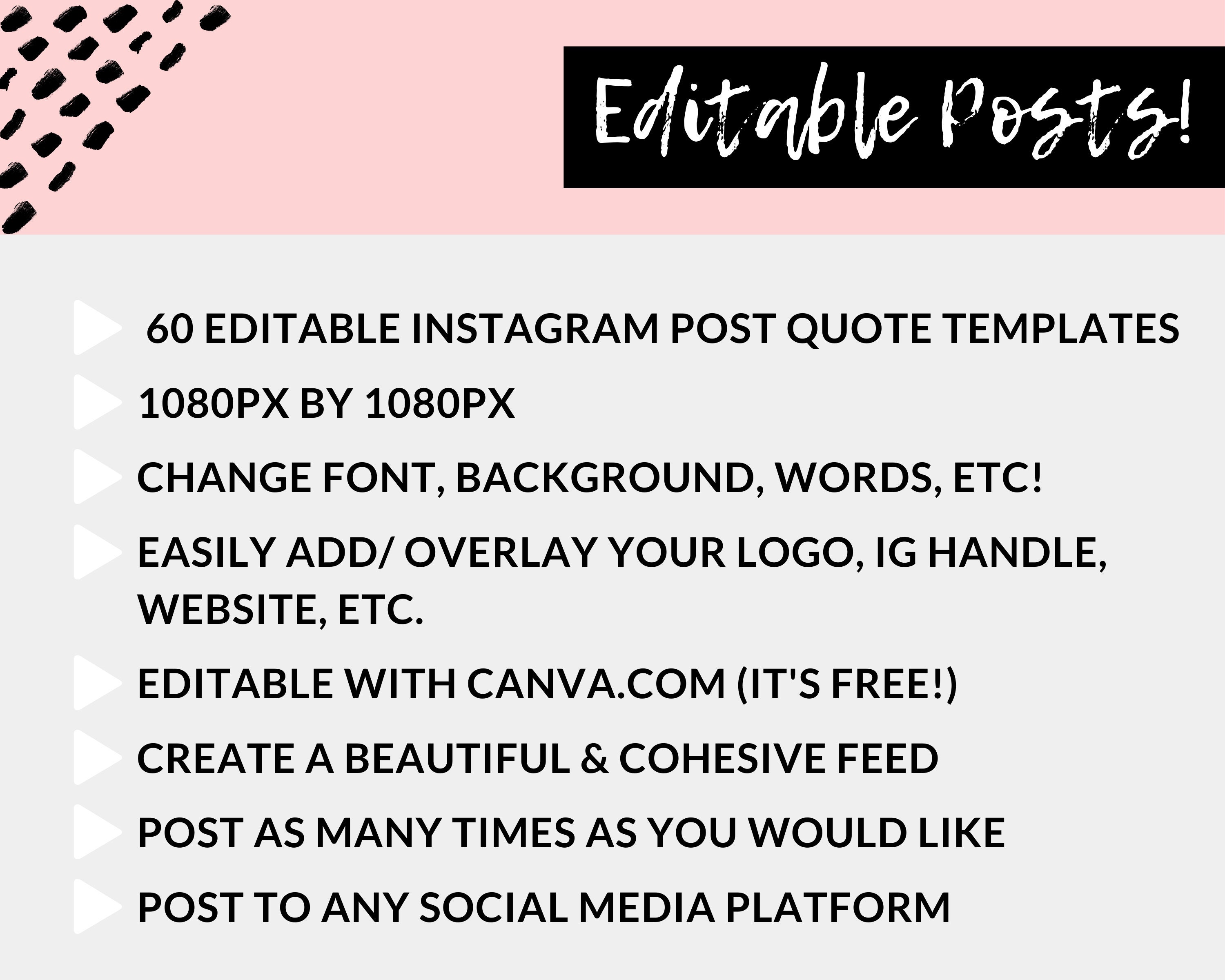 Editable Posts!

60 EDITABLE INSTAGRAM POST QUOTE TEMPLATES

1080PX BY 1080PX

CHANGE FONT, BACKGROUND, WORDS, ETC!

EASILY ADD/ OVERLAY YOUR LOGO, IG HANDLE, WEBSITE, ETC.

EDITABLE WITH CANVA.COM (IT'S FREE!)

CREATE A BEAUTIFUL & COHESIVE FEED

POST AS MANY TIMES AS YOU WOULD LIKE

POST TO ANY SOCIAL MEDIA PLATFORM